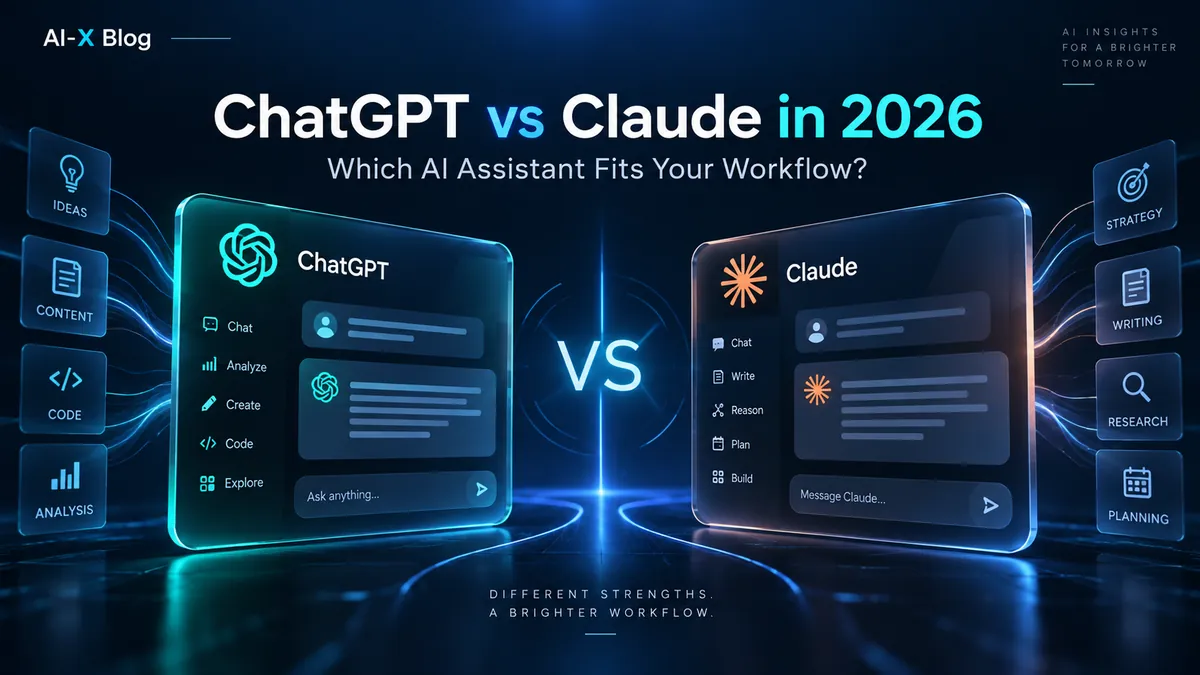 AI-X Blog

AI INSIGHTS FOR A BRIGHTER TOMORROW

ChatGPT vs Claude in 2026

Which AI Assistant Fits Your Workflow?

IDEAS

CONTENT

CODE

ANALYSIS

ChatGPT

Chat

Analyze

Create

Code

Explore

Ask anything...

VS

Claude

Chat

Write

Reason

Plan

Build

Message Claude...

STRATEGY

WRITING

RESEARCH

PLANNING

DIFFERENT STRENGTHS. A BRIGHTER WORKFLOW.